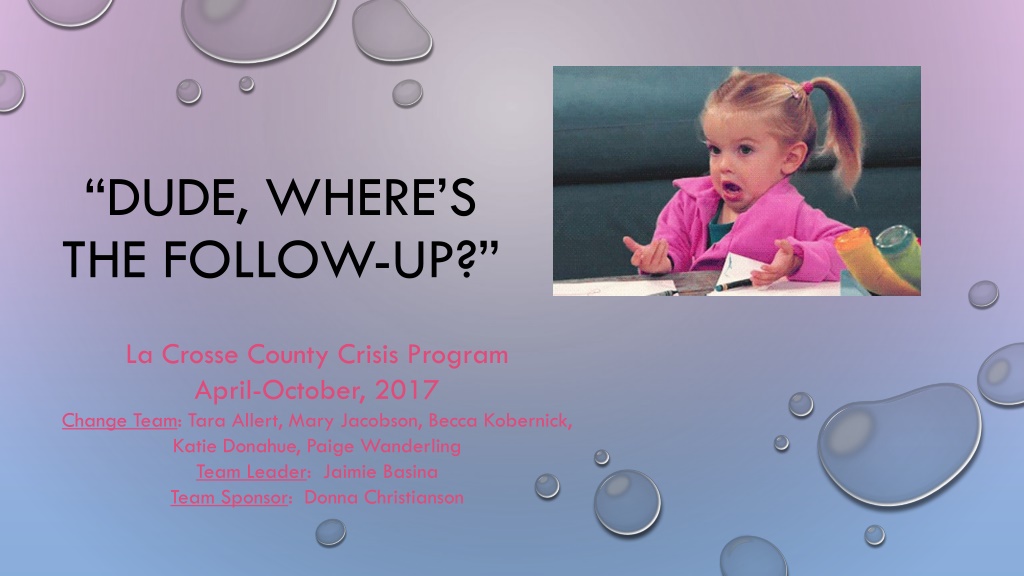 “DUDE, WHERE’S THE FOLLOW-UP?”

La Crosse County Crisis Program
April-October, 2017
Change Team: Tara Allert, Mary Jacobson, Becca Kobernick, Katie Donahue, Paige Wanderling
Team Leader: Jaimie Basina
Team Sponsor: Donna Christianson